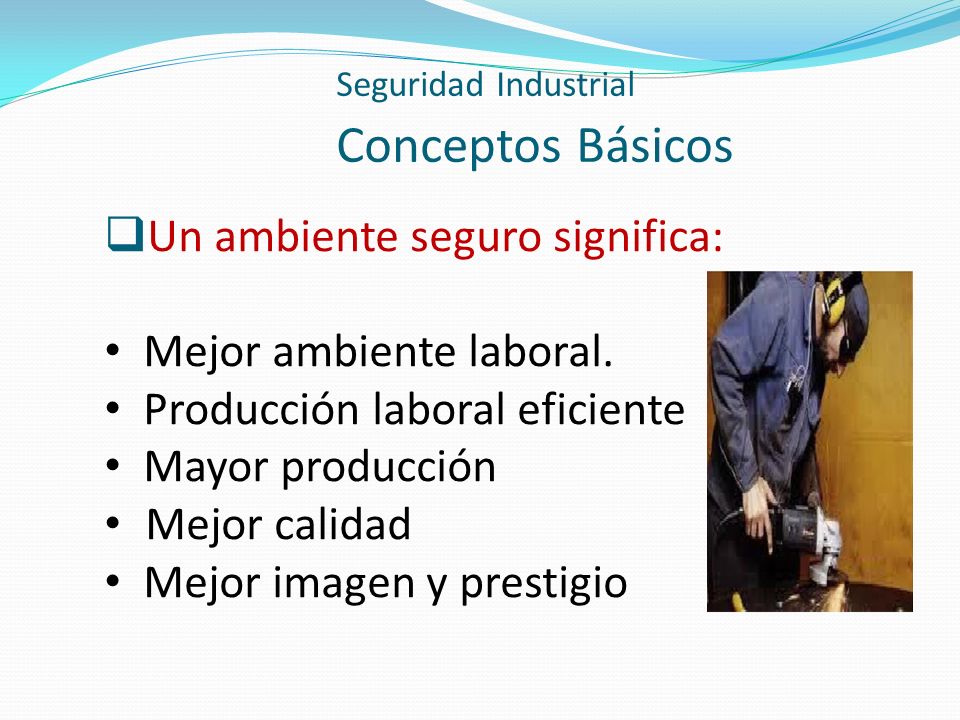 Seguridad Industrial
Conceptos Básicos

❑Un ambiente seguro significa:

• Mejor ambiente laboral.
• Producción laboral eficiente
• Mayor producción
• Mejor calidad
• Mejor imagen y prestigio